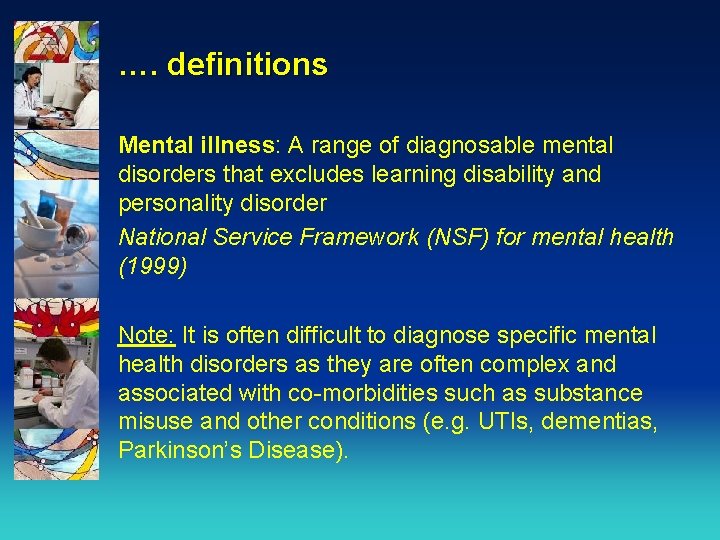 …. definitions

Mental illness: A range of diagnosable mental disorders that excludes learning disability and personality disorder

National Service Framework (NSF) for mental health (1999)

Note: It is often difficult to diagnose specific mental health disorders as they are often complex and associated with co-morbidities such as substance misuse and other conditions (e.g. UTIs, dementias, Parkinson's Disease).